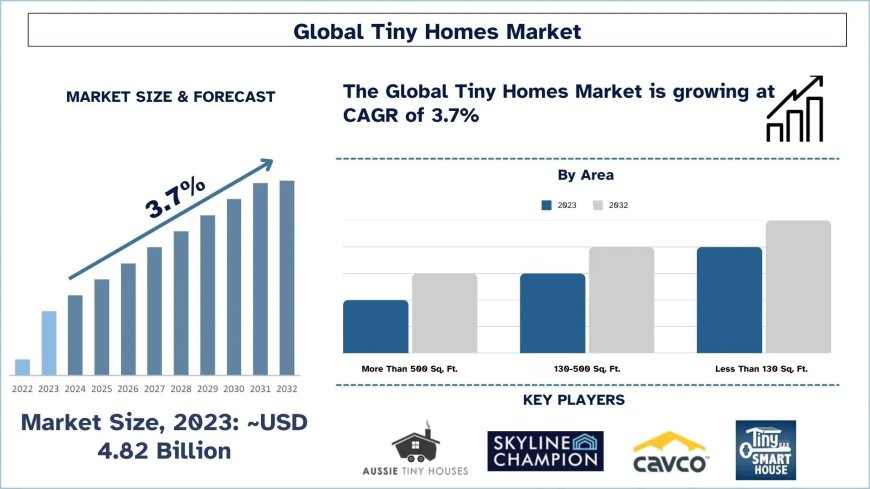 Global Tiny Homes Market

MARKET SIZE & FORECAST

3.7%

2022 2023 2024 2025 2026 2027 2028 2029 2030 2031 2032

Market Size, 2023: ~USD 4.82 Billion

The Global Tiny Homes Market is growing at CAGR of 3.7%

By Area

2023 2032

More Than 500 Sq. Ft.
130-500 Sq. Ft.
Less Than 130 Sq. Ft.

KEY PLAYERS

AUSSIE TINY HOUSES

SKYLINE CHAMPION

cavco

Tiny SMART HOUSE